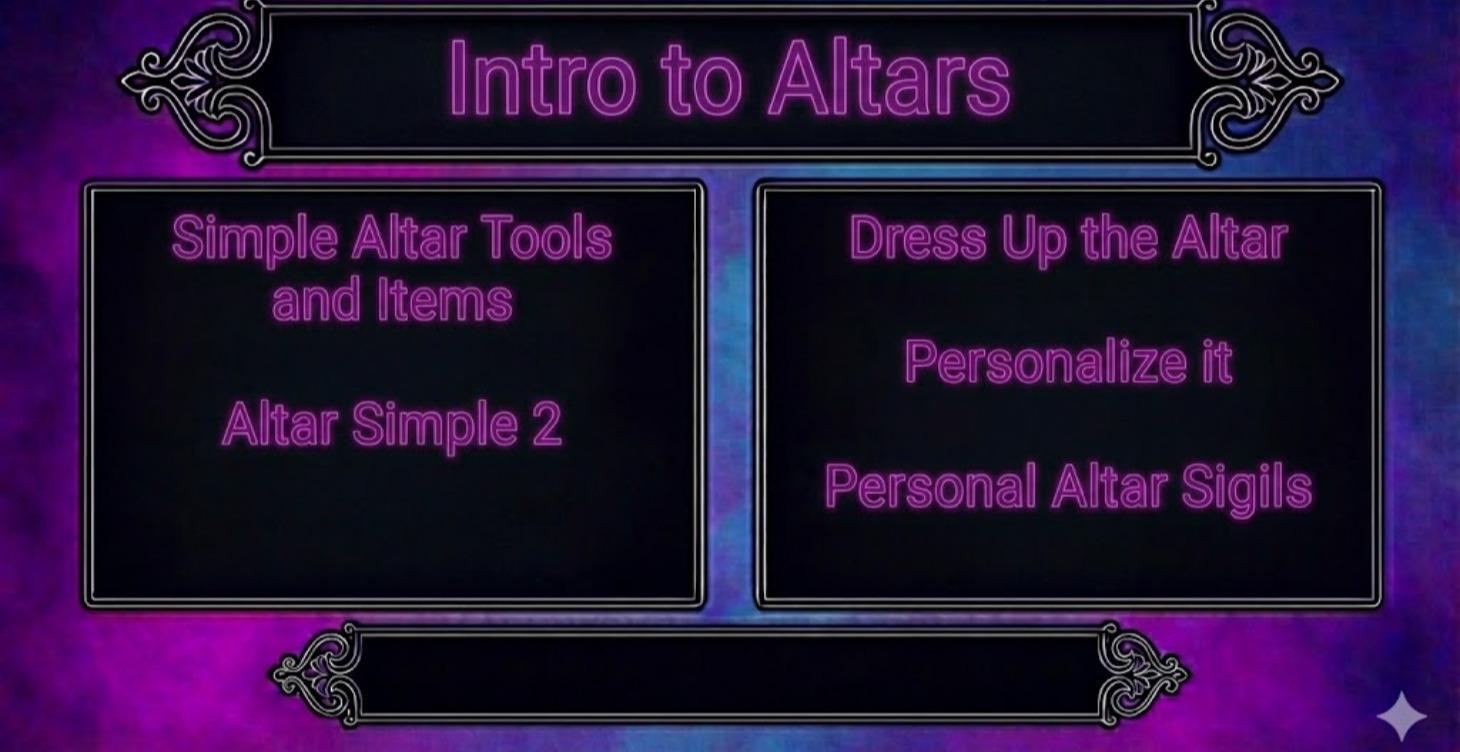 Intro to Altars

Simple Altar Tools and Items

Altar Simple 2

Dress Up the Altar

Personalize it

Personal Altar Sigils